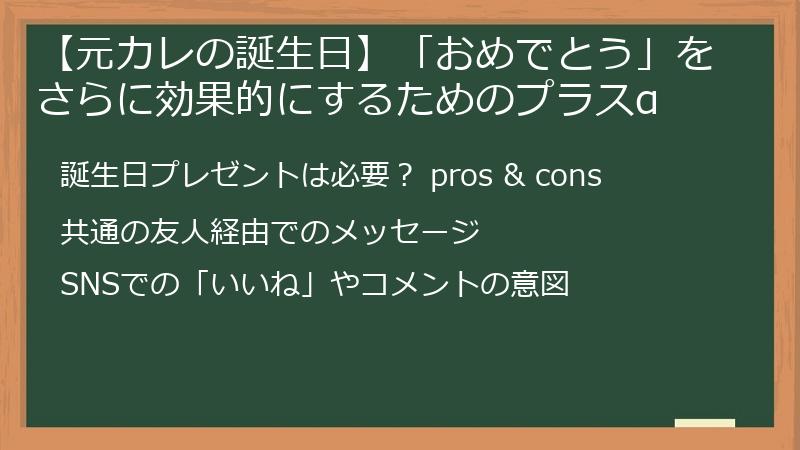 【元カレの誕生日】「おめでとう」をさらに効果的にするためのプラスα

誕生日プレゼントは必要？ pros & cons

共通の友人経由でのメッセージ

SNSでの「いいね」やコメントの意図